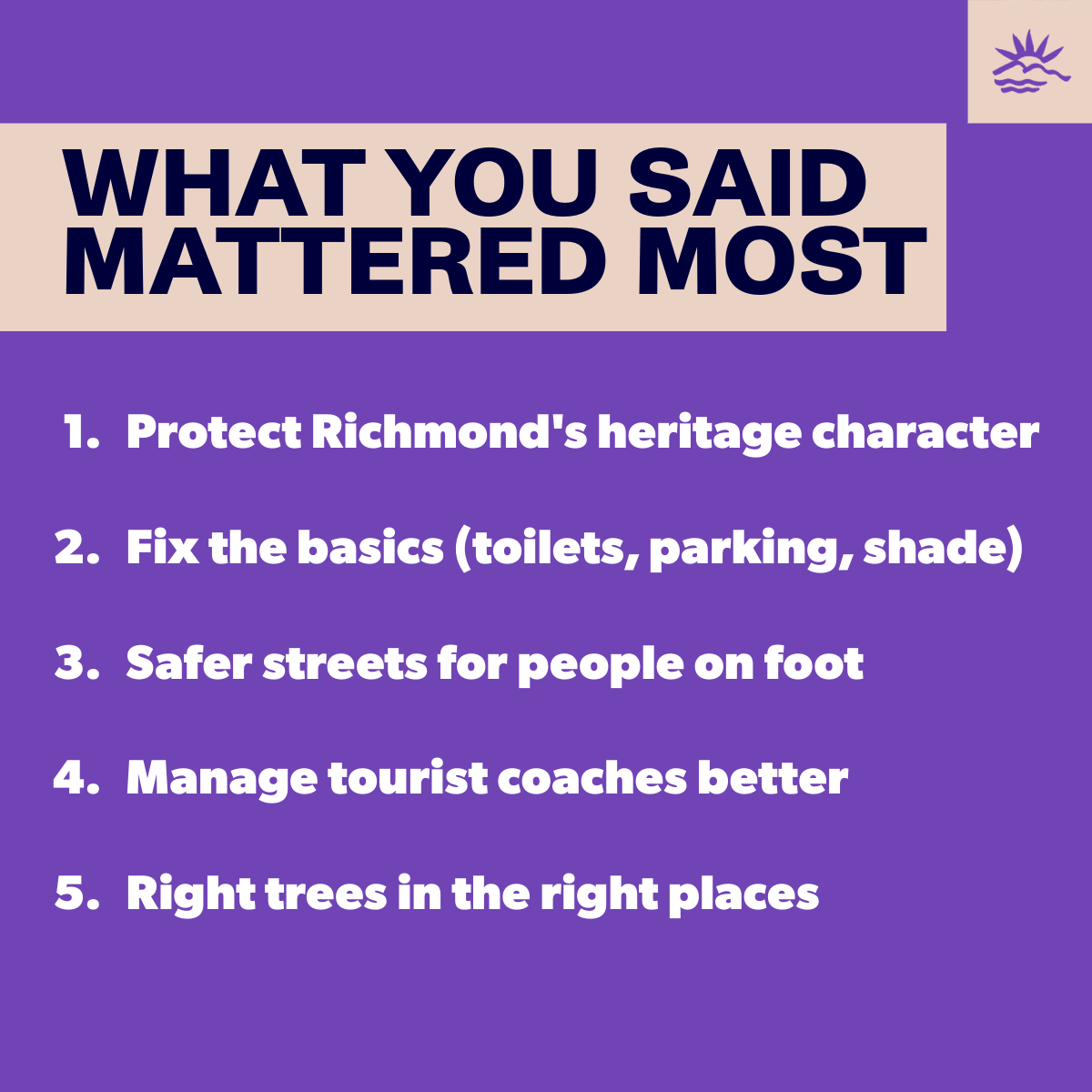 WHAT YOU SAID MATTERED MOST

1. Protect Richmond's heritage character

2. Fix the basics (toilets, parking, shade)

3. Safer streets for people on foot

4. Manage tourist coaches better

5. Right trees in the right places